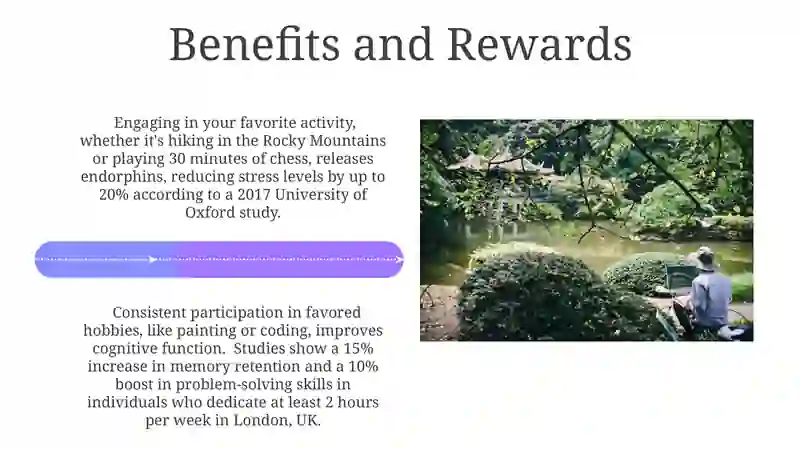 Benefits and Rewards

Engaging in your favorite activity, whether it's hiking in the Rocky Mountains or playing 30 minutes of chess, releases endorphins, reducing stress levels by up to 20% according to a 2017 University of Oxford study.

Consistent participation in favored hobbies, like painting or coding, improves cognitive function. Studies show a 15% increase in memory retention and a 10% boost in problem-solving skills in individuals who dedicate at least 2 hours per week in London, UK.